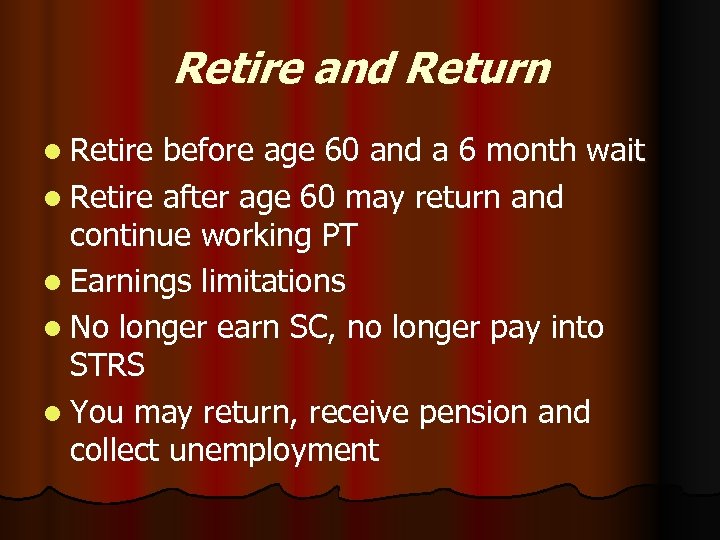 Retire and Return

- Retire before age 60 and a 6 month wait
- Retire after age 60 may return and continue working PT
- Earnings limitations
- No longer earn SC, no longer pay into STRS
- You may return, receive pension and collect unemployment